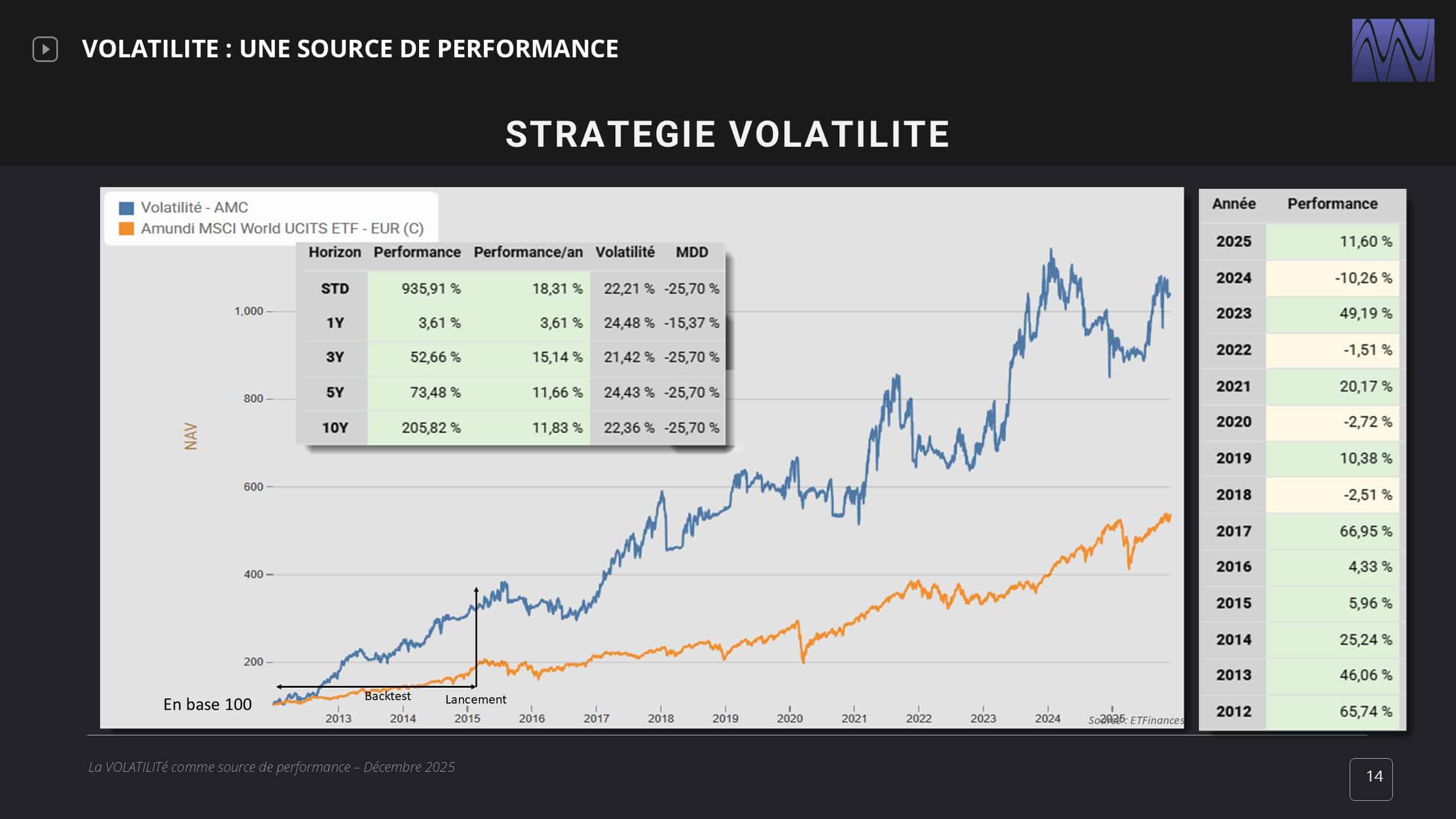 VOLATILITE : UNE SOURCE DE PERFORMANCE

STRATEGIE VOLATILITE

Volatilité - AMC
Amundi MSCI World UCITS ETF - EUR (C)

| Horizon | Performance | Performance/an | Volatilité | MDD |
|---|---|---|---|---|
| STD | 935,91 % | 18,31 % | 22,21 % | -25,70 % |
| 1Y | 3,61 % | 3,61 % | 24,48 % | -15,37 % |
| 3Y | 52,66 % | 15,14 % | 21,42 % | -25,70 % |
| 5Y | 73,48 % | 11,66 % | 24,43 % | -25,70 % |
| 10Y | 205,82 % | 11,83 % | 22,36 % | -25,70 % |

NAV
1,000
800
600
400
200
En base 100
Backtest
Lancement
2013 2014 2015 2016 2017 2018 2019 2020 2021 2022 2023 2024 2025
Source : ETFinances

| Année | Performance |
|---|---|
| 2025 | 11,60 % |
| 2024 | -10,26 % |
| 2023 | 49,19 % |
| 2022 | -1,51 % |
| 2021 | 20,17 % |
| 2020 | -2,72 % |
| 2019 | 10,38 % |
| 2018 | -2,51 % |
| 2017 | 66,95 % |
| 2016 | 4,33 % |
| 2015 | 5,96 % |
| 2014 | 25,24 % |
| 2013 | 46,06 % |
| 2012 | 65,74 % |

La VOLATILITé comme source de performance – Décembre 2025

14